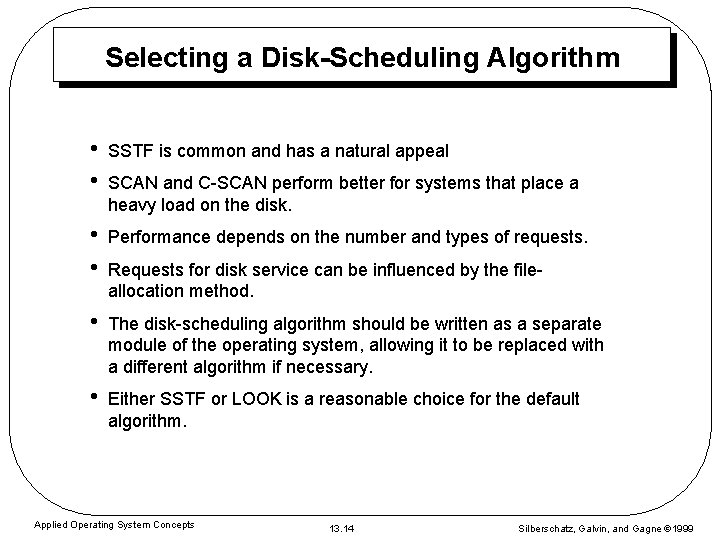 Selecting a Disk-Scheduling Algorithm

• SSTF is common and has a natural appeal

• SCAN and C-SCAN perform better for systems that place a heavy load on the disk.

• Performance depends on the number and types of requests.

• Requests for disk service can be influenced by the file-allocation method.

• The disk-scheduling algorithm should be written as a separate module of the operating system, allowing it to be replaced with a different algorithm if necessary.

• Either SSTF or LOOK is a reasonable choice for the default algorithm.

Applied Operating System Concepts

13.14

Silberschatz, Galvin, and Gagne ©1999